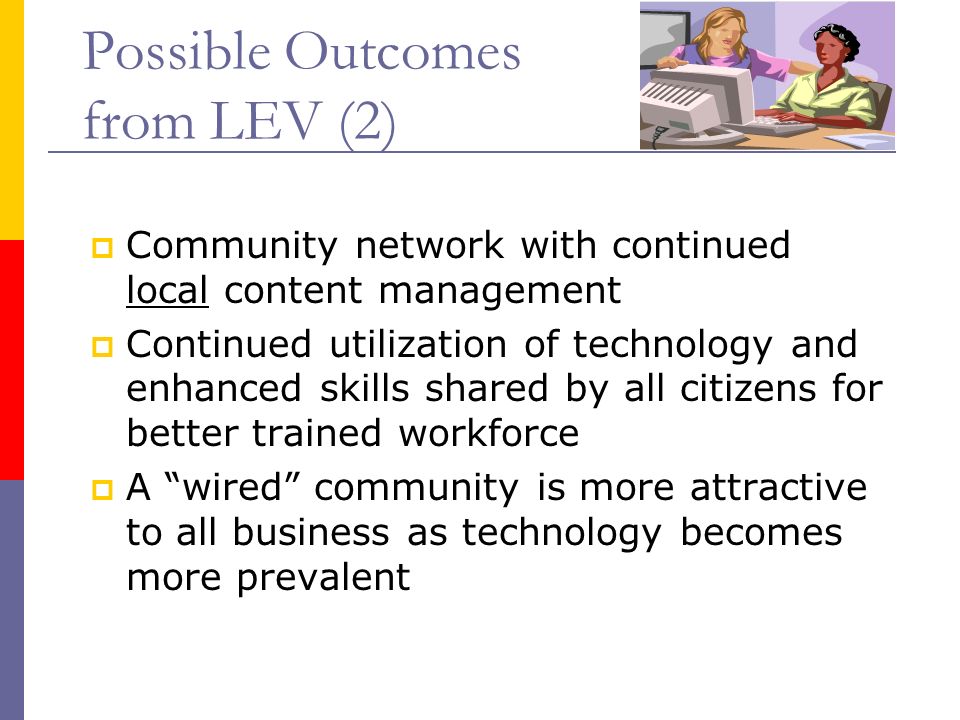 Possible Outcomes from LEV (2)

Community network with continued local content management

Continued utilization of technology and enhanced skills shared by all citizens for better trained workforce

A “wired” community is more attractive to all business as technology becomes more prevalent